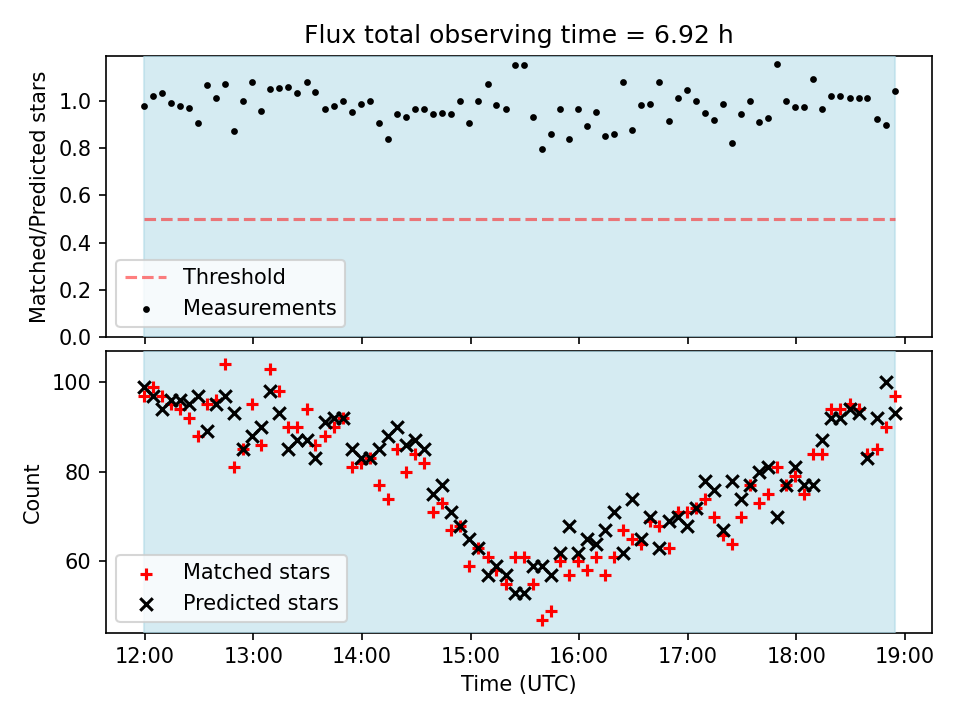 Flux total observing time = 6.92 h

Matched/Predicted stars

1.0
0.8
0.6
0.4
0.2
0.0

Threshold
Measurements

Count

100
80
60

Matched stars
Predicted stars

12:00
13:00
14:00
15:00
16:00
17:00
18:00
19:00

Time (UTC)